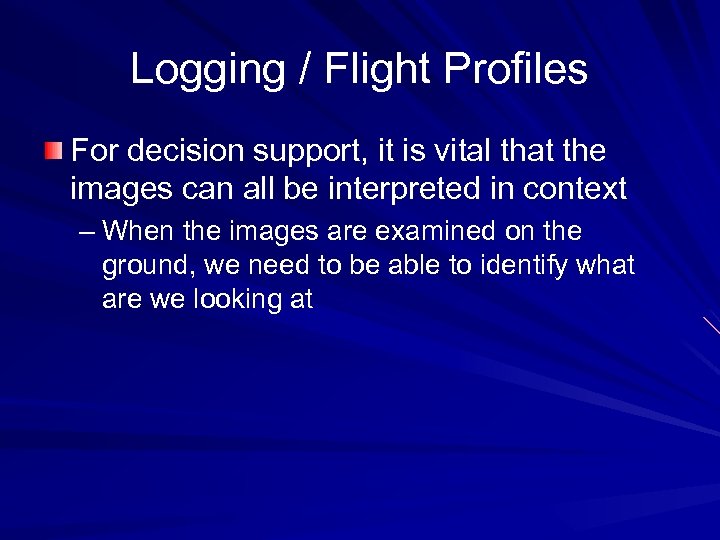 Logging / Flight Profiles

For decision support, it is vital that the images can all be interpreted in context

– When the images are examined on the ground, we need to be able to identify what are we looking at